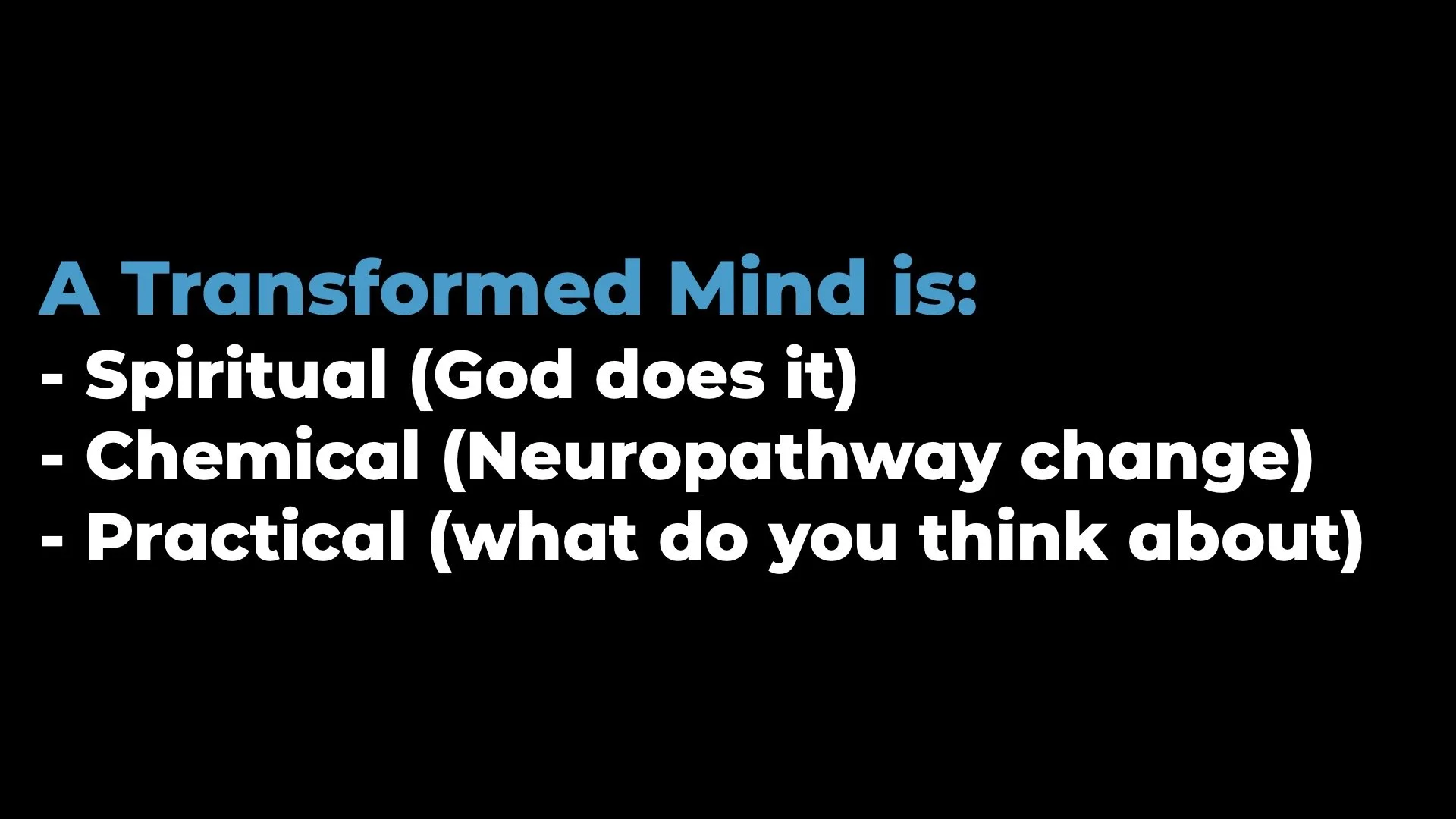 A Transformed Mind is:
- Spiritual (God does it)
- Chemical (Neuropathway change)
- Practical (what do you think about)